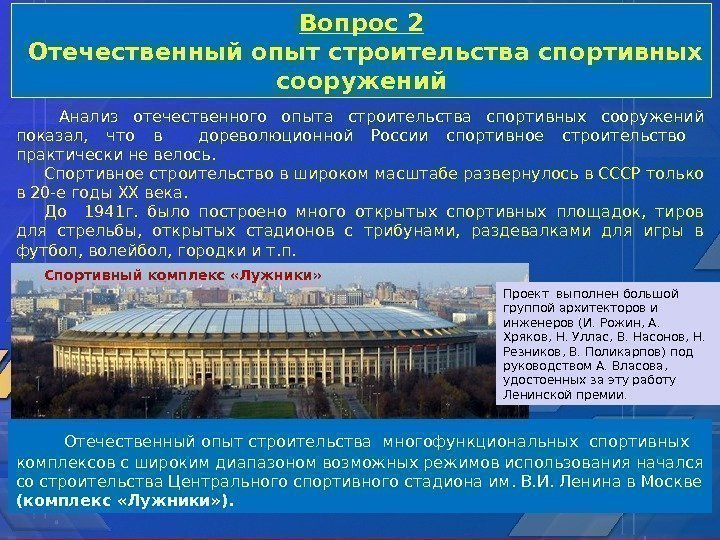 Вопрос 2
Отечественный опыт строительства спортивных сооружений

Анализ отечественного опыта строительства спортивных сооружений показал, что в дореволюционной России спортивное строительство практически не велось.

Спортивное строительство в широком масштабе развернулось в СССР только в 20-е годы XX века.

До 1941г. было построено много открытых спортивных площадок, тиров для стрельбы, открытых стадионов с трибунами, раздевалками для игры в футбол, волейбол, городки и т.п.

Спортивный комплекс «Лужники»

Проект выполнен большой группой архитекторов и инженеров (И. Рожин, А. Хряков, Н. Уллас, В. Насонов, Н. Резников, В. Поликарпов) под руководством А. Власова, удостоенных за эту работу Ленинской премии.

Отечественный опыт строительства многофункциональных спортивных комплексов с широким диапазоном возможных режимов использования начался со строительства Центрального спортивного стадиона им. В.И. Ленина в Москве (комплекс «Лужники»).